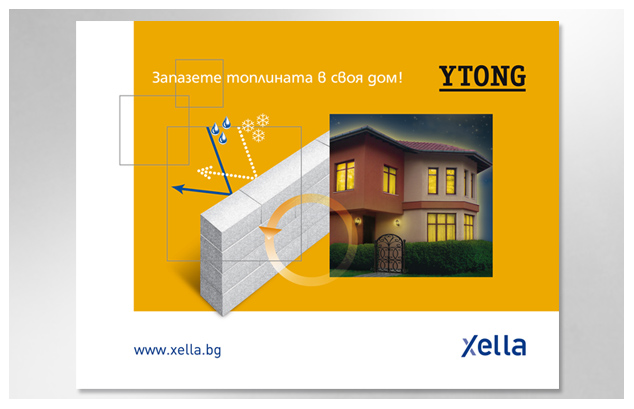 Запазете топлината в своя дом!

YTONG

www.xella.bg

Xella